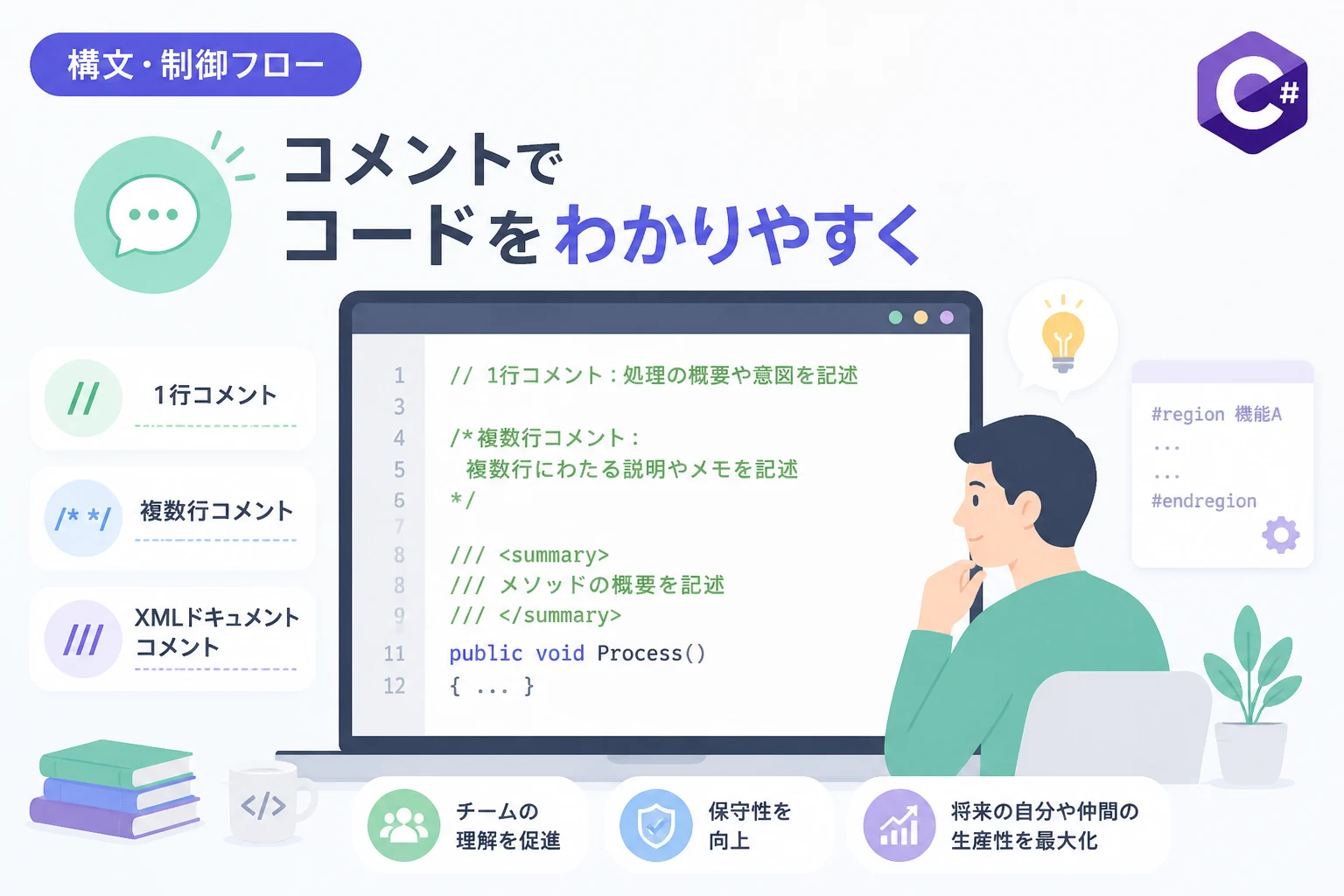 構文・制御フロー

C#

コメントで
コードをわかりやすく

// 1行コメント

/* */ 複数行コメント

/// XMLドキュメントコメント

1 // 1行コメント：処理の概要や意図を記述
3
4 /* 複数行コメント：
5 複数行にわたる説明やメモを記述
6 */
7
8 /// <summary>
8 /// メソッドの概要を記述
9 /// </summary>
11 public void Process()
12 { ... }

#region 機能A
...
...
#endregion

</>

チームの理解を促進

保守性を向上

将来の自分や仲間の生産性を最大化